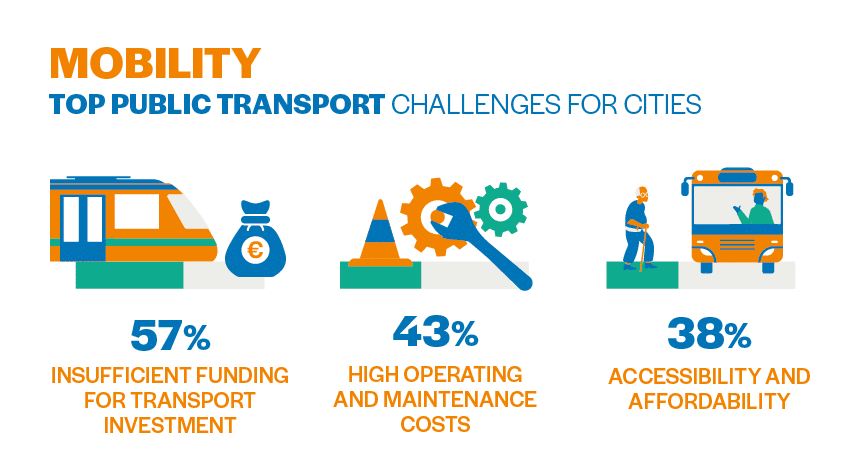 MOBILITY
TOP PUBLIC TRANSPORT CHALLENGES FOR CITIES

€

57%
INSUFFICIENT FUNDING FOR TRANSPORT INVESTMENT

43%
HIGH OPERATING AND MAINTENANCE COSTS

38%
ACCESSIBILITY AND AFFORDABILITY